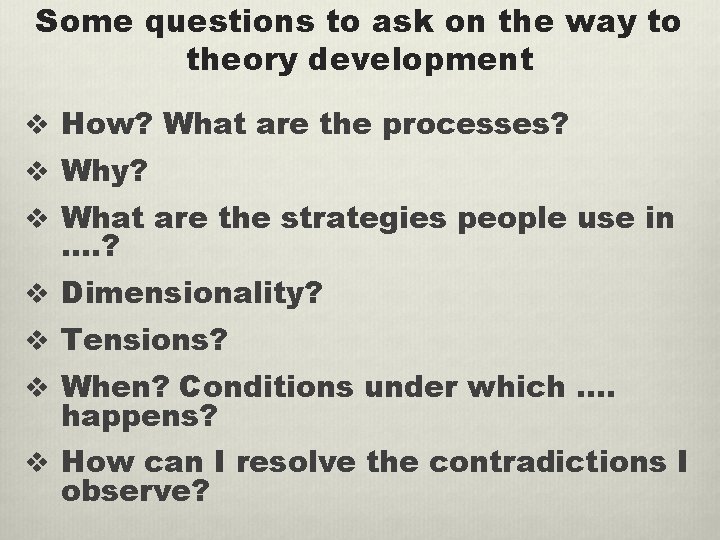 Some questions to ask on the way to theory development

❖ How? What are the processes?
❖ Why?
❖ What are the strategies people use in ….?
❖ Dimensionality?
❖ Tensions?
❖ When? Conditions under which …. happens?
❖ How can I resolve the contradictions I observe?